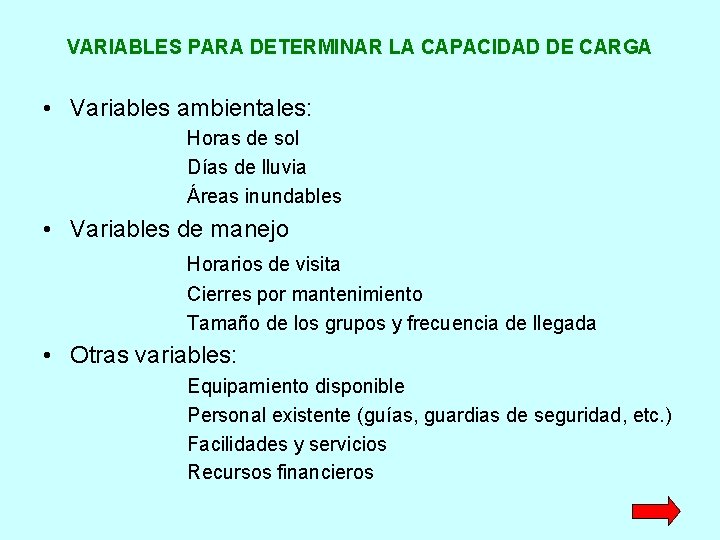 VARIABLES PARA DETERMINAR LA CAPACIDAD DE CARGA

• Variables ambientales:

Horas de sol
Días de lluvia
Áreas inundables

• Variables de manejo

Horarios de visita
Cierres por mantenimiento
Tamaño de los grupos y frecuencia de llegada

• Otras variables:

Equipamiento disponible
Personal existente (guías, guardias de seguridad, etc.)
Facilidades y servicios
Recursos financieros